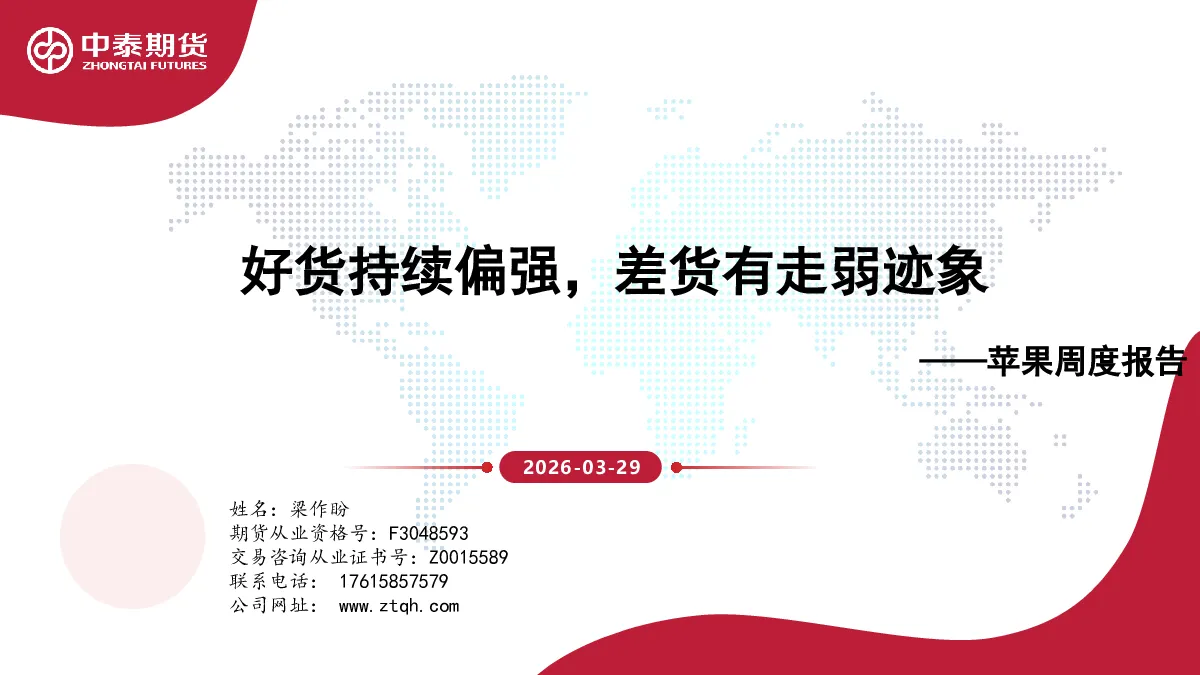 中泰期货
ZHONGTAI FUTURES

好货持续偏强，差货有走弱迹象

——苹果周度报告

2026-03-29

姓名：梁作盼
期货从业资格号：F3048593
交易咨询从业证书号：Z0015589
联系电话： 17615857579
公司网址： www.ztqh.com